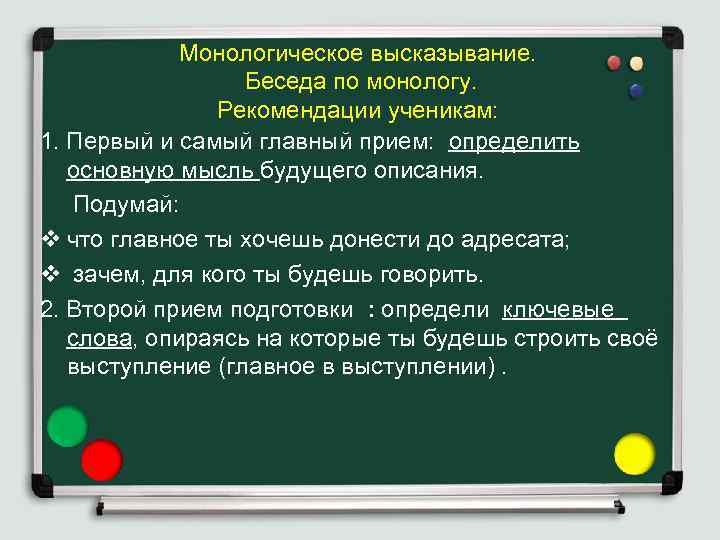 Монологическое высказывание.
Беседа по монологу.
Рекомендации ученикам:

1. Первый и самый главный прием: определить основную мысль будущего описания.

Подумай:

❖ что главное ты хочешь донести до адресата;

❖ зачем, для кого ты будешь говорить.

2. Второй прием подготовки : определи ключевые слова, опираясь на которые ты будешь строить своё выступление (главное в выступлении) .